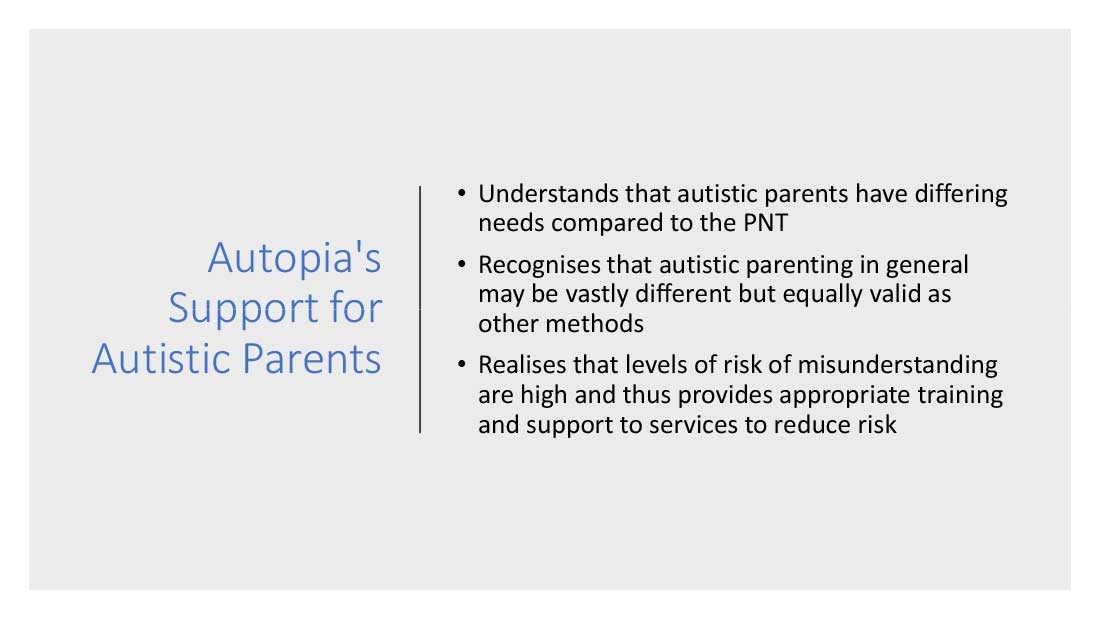 Autopia's Support for Autistic Parents

• Understands that autistic parents have differing needs compared to the PNT

• Recognises that autistic parenting in general may be vastly different but equally valid as other methods

• Realises that levels of risk of misunderstanding are high and thus provides appropriate training and support to services to reduce risk